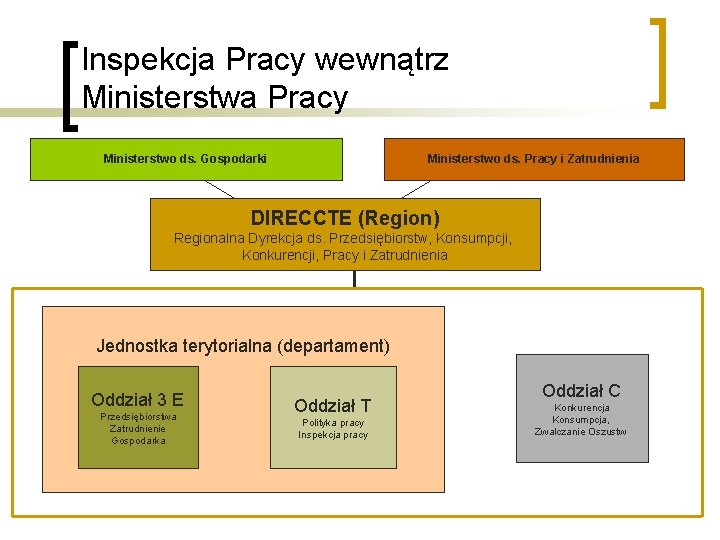 Inspekcja Pracy wewnątrz Ministerstwa Pracy

Ministerstwo ds. Gospodarki

Ministerstwo ds. Pracy i Zatrudnienia

DIRECCTE (Region)
Regionalna Dyrekcja ds. Przedsiębiorstw, Konsumpcji, Konkurencji, Pracy i Zatrudnienia

Jednostka terytorialna (departament)

Oddział 3 E
Przedsiębiorstwa
Zatrudnienie
Gospodarka

Oddział T
Polityka pracy
Inspekcja pracy

Oddział C
Konkurencja
Konsumpcja,
Zwalczanie Oszustw